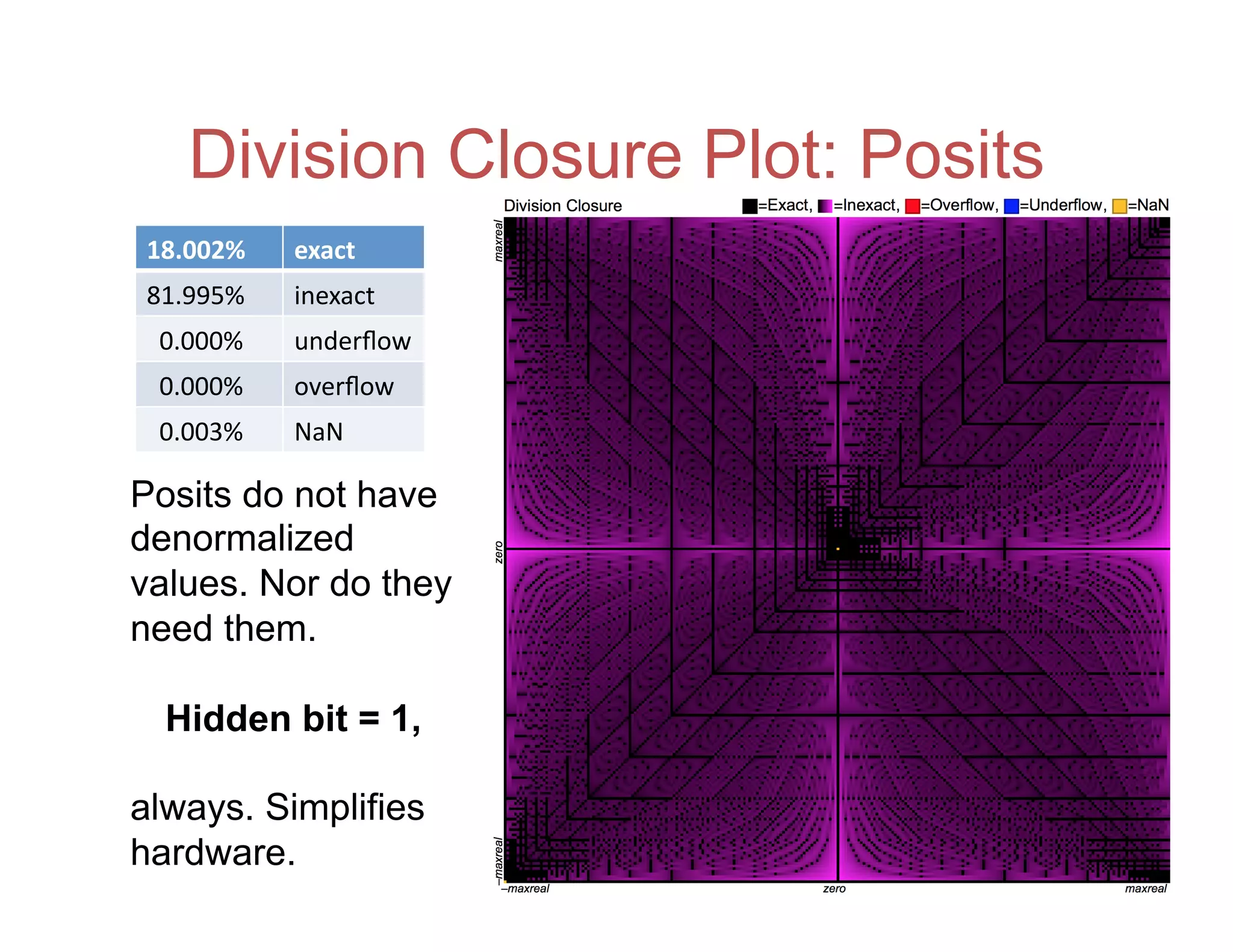 Division Closure Plot: Posits

| 18.002% | exact |
|---|---|
| 81.995% | inexact |
| 0.000% | underflow |
| 0.000% | overflow |
| 0.003% | NaN |

Posits do not have denormalized values. Nor do they need them.

Hidden bit = 1,

always. Simplifies hardware.

Division Closure

=Exact, =Inexact, =Overflow, =Underflow, =NaN

maxreal

zero

–maxreal

–maxreal

zero

maxreal